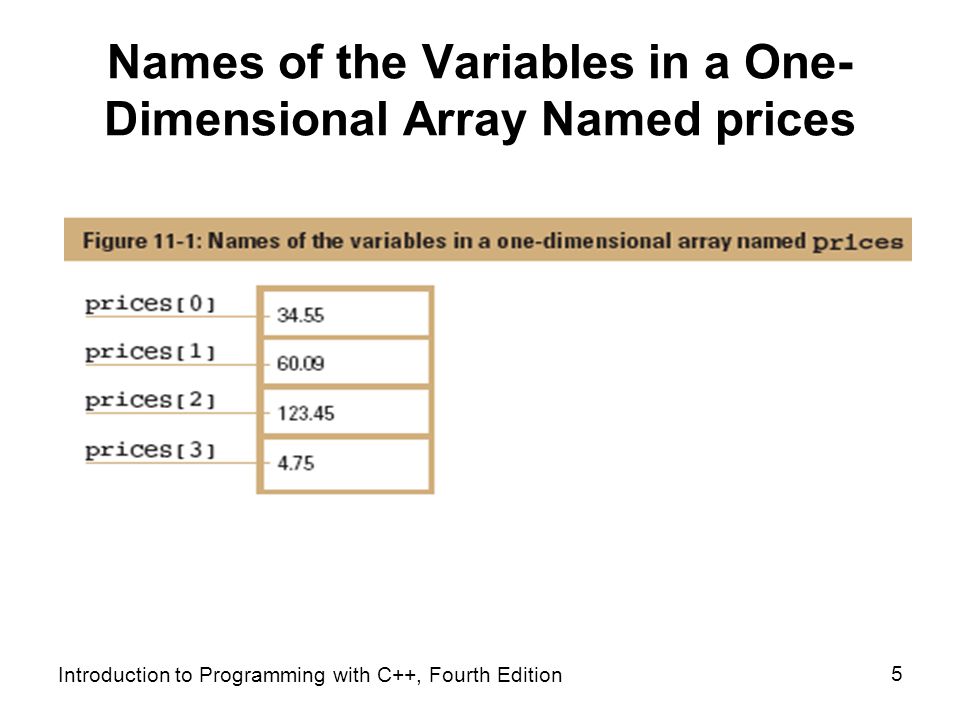 Names of the Variables in a One-Dimensional Array Named prices

Figure 11-1: Names of the variables in a one-dimensional array named prices

prices[0] 34.55
prices[1] 60.09
prices[2] 123.45
prices[3] 4.75

Introduction to Programming with C++, Fourth Edition

5